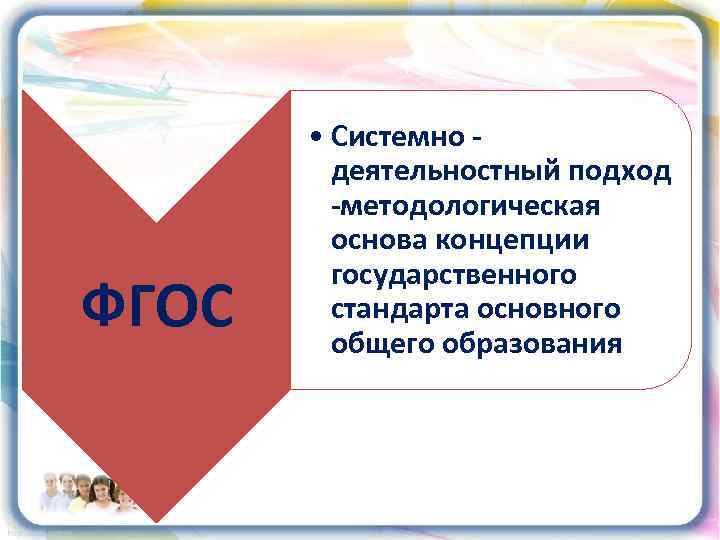 ФГОС

• Системно - деятельностный подход -методологическая основа концепции государственного стандарта основного общего образования